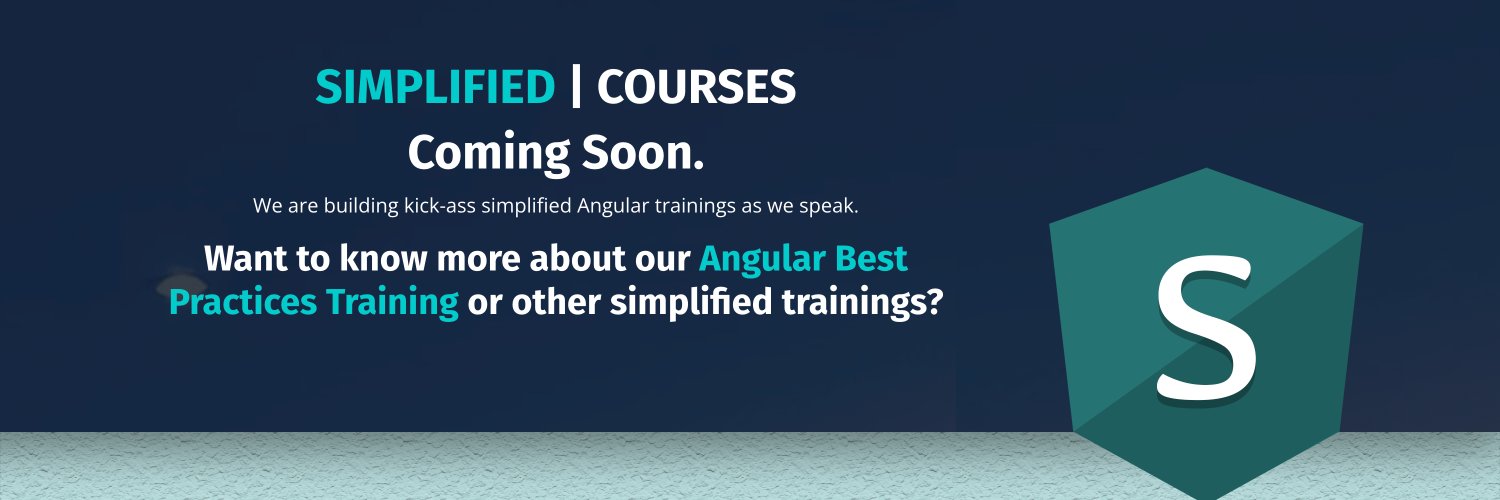 SIMPLIFIED | COURSES
Coming Soon.

We are building kick-ass simplified Angular trainings as we speak.

Want to know more about our Angular Best Practices Training or other simplified trainings?

S